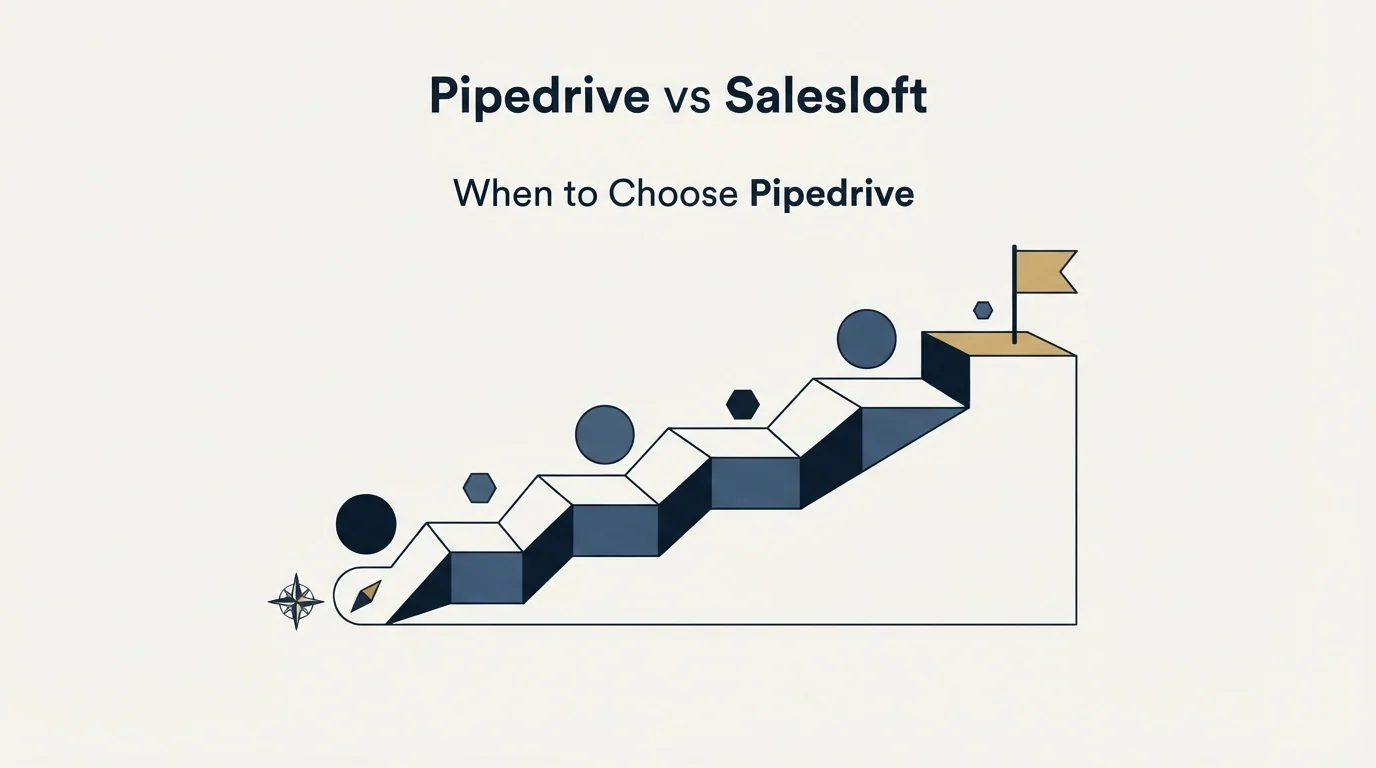 Pipedrive vs Salesloft

When to Choose Pipedrive